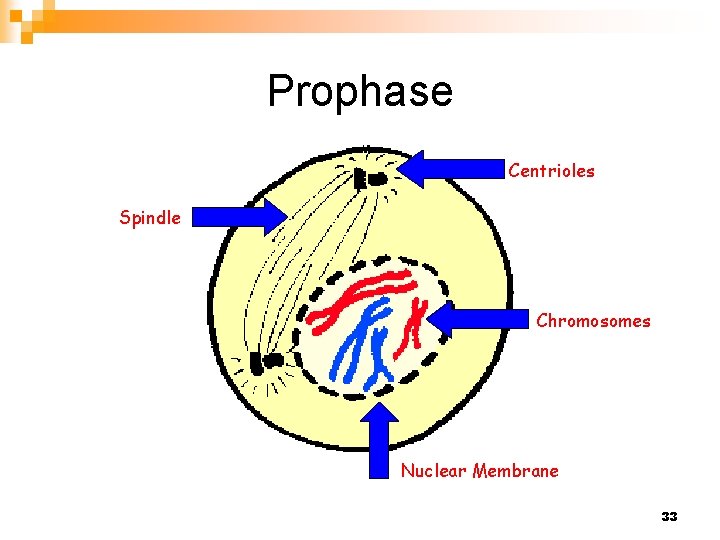 Prophase

Centrioles

Spindle

Chromosomes

Nuclear Membrane

33